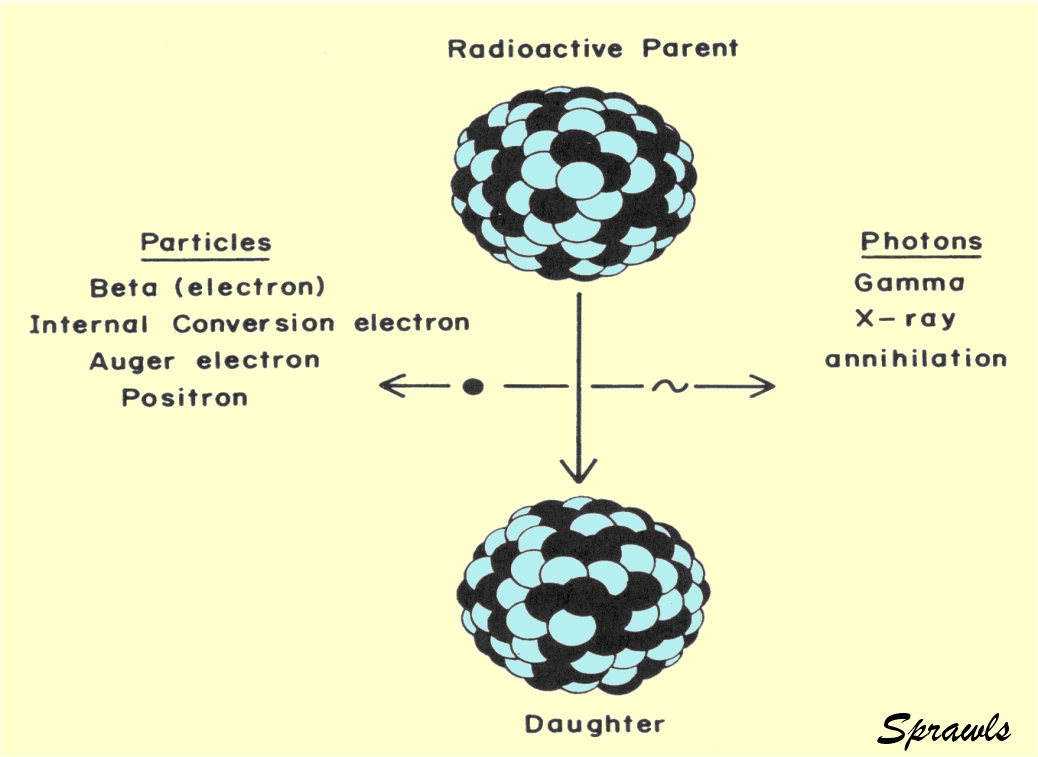 Radioactive Parent

Particles
Beta (electron)
Internal Conversion electron
Auger electron
Positron

Photons
Gamma
X-ray
annihilation

Daughter

Sprawls